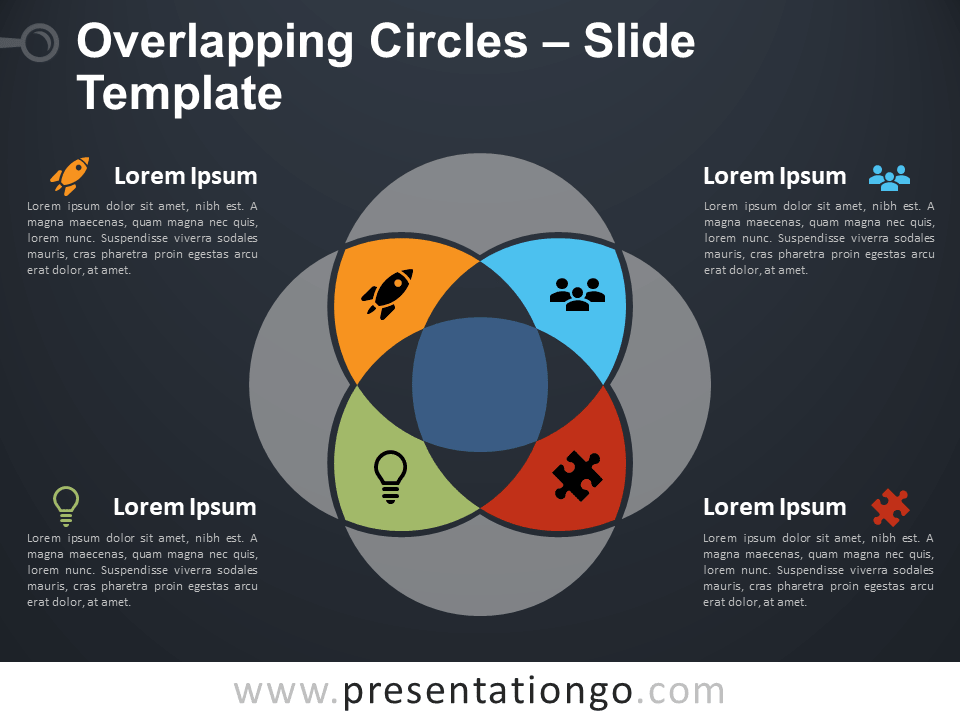 Overlapping Circles – Slide Template

Lorem Ipsum

Lorem ipsum dolor sit amet, nibh est. A magna maecenas, quam magna nec quis, lorem nunc. Suspendisse viverra sodales mauris, cras pharetra proin egestas arcu erat dolor, at amet.

Lorem Ipsum

Lorem ipsum dolor sit amet, nibh est. A magna maecenas, quam magna nec quis, lorem nunc. Suspendisse viverra sodales mauris, cras pharetra proin egestas arcu erat dolor, at amet.

Lorem Ipsum

Lorem ipsum dolor sit amet, nibh est. A magna maecenas, quam magna nec quis, lorem nunc. Suspendisse viverra sodales mauris, cras pharetra proin egestas arcu erat dolor, at amet.

Lorem Ipsum

Lorem ipsum dolor sit amet, nibh est. A magna maecenas, quam magna nec quis, lorem nunc. Suspendisse viverra sodales mauris, cras pharetra proin egestas arcu erat dolor, at amet.

www.presentationgo.com